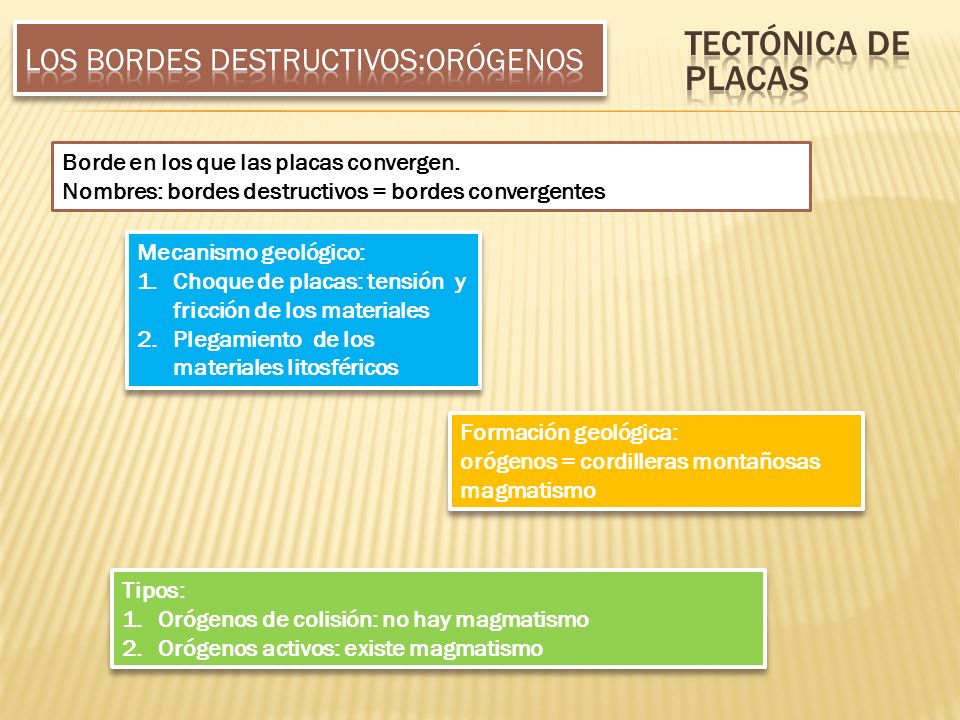 LOS BORDES DESTRUCTIVOS:ORÓGENOS

TECTÓNICA DE PLACAS

Borde en los que las placas convergen.
Nombres: bordes destructivos = bordes convergentes

Mecanismo geológico:
1. Choque de placas: tensión y fricción de los materiales
2. Plegamiento de los materiales litosféricos

Formación geológica:
orógenos = cordilleras montañosas
magmatismo

Tipos:
1. Orógenos de colisión: no hay magmatismo
2. Orógenos activos: existe magmatismo